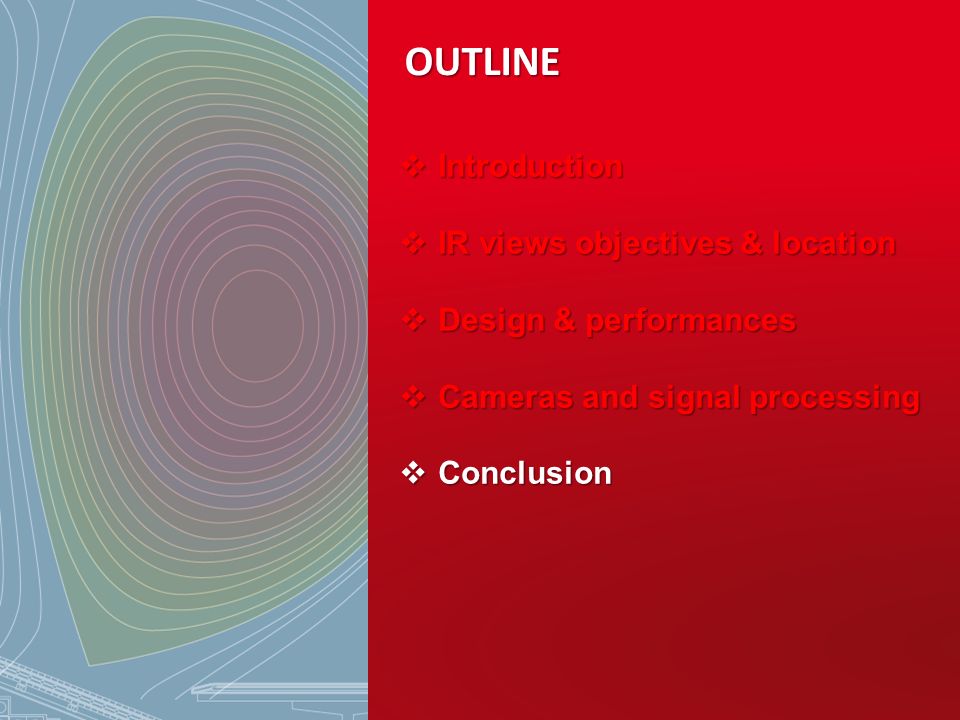 OUTLINE

❖ Introduction

❖ IR views objectives & location

❖ Design & performances

❖ Cameras and signal processing

❖ Conclusion